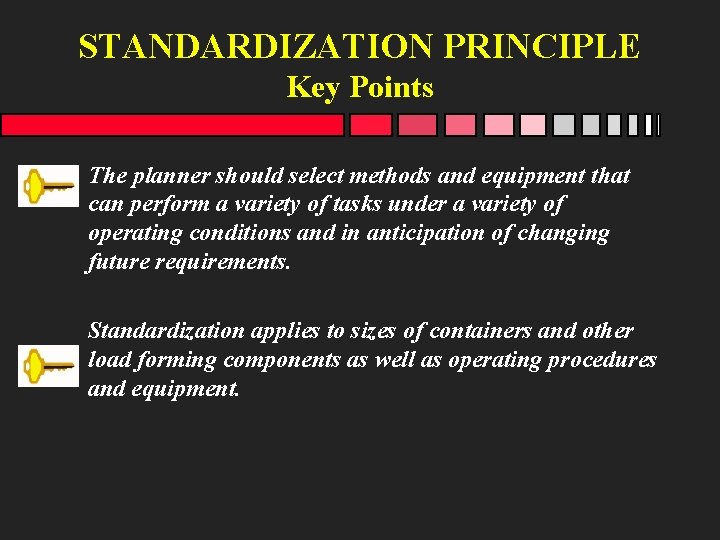 STANDARDIZATION PRINCIPLE
Key Points

The planner should select methods and equipment that can perform a variety of tasks under a variety of operating conditions and in anticipation of changing future requirements.

Standardization applies to sizes of containers and other load forming components as well as operating procedures and equipment.